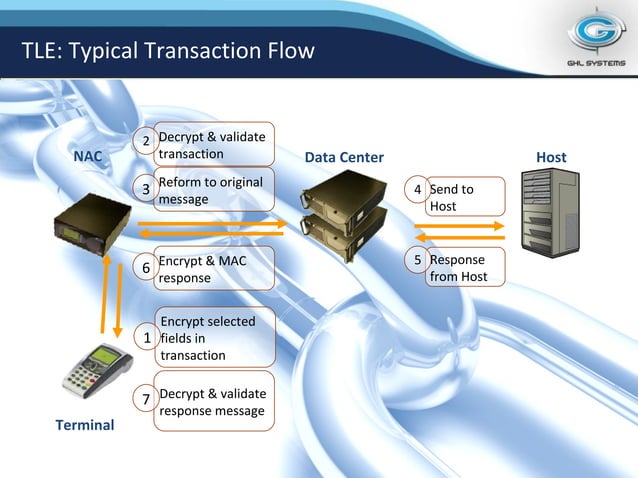 TLE: Typical Transaction Flow

GHL SYSTEMS

NAC

Data Center

Host

2 Decrypt & validate transaction

3 Reform to original message

4 Send to Host

5 Response from Host

6 Encrypt & MAC response

1 Encrypt selected fields in transaction

7 Decrypt & validate response message

Terminal